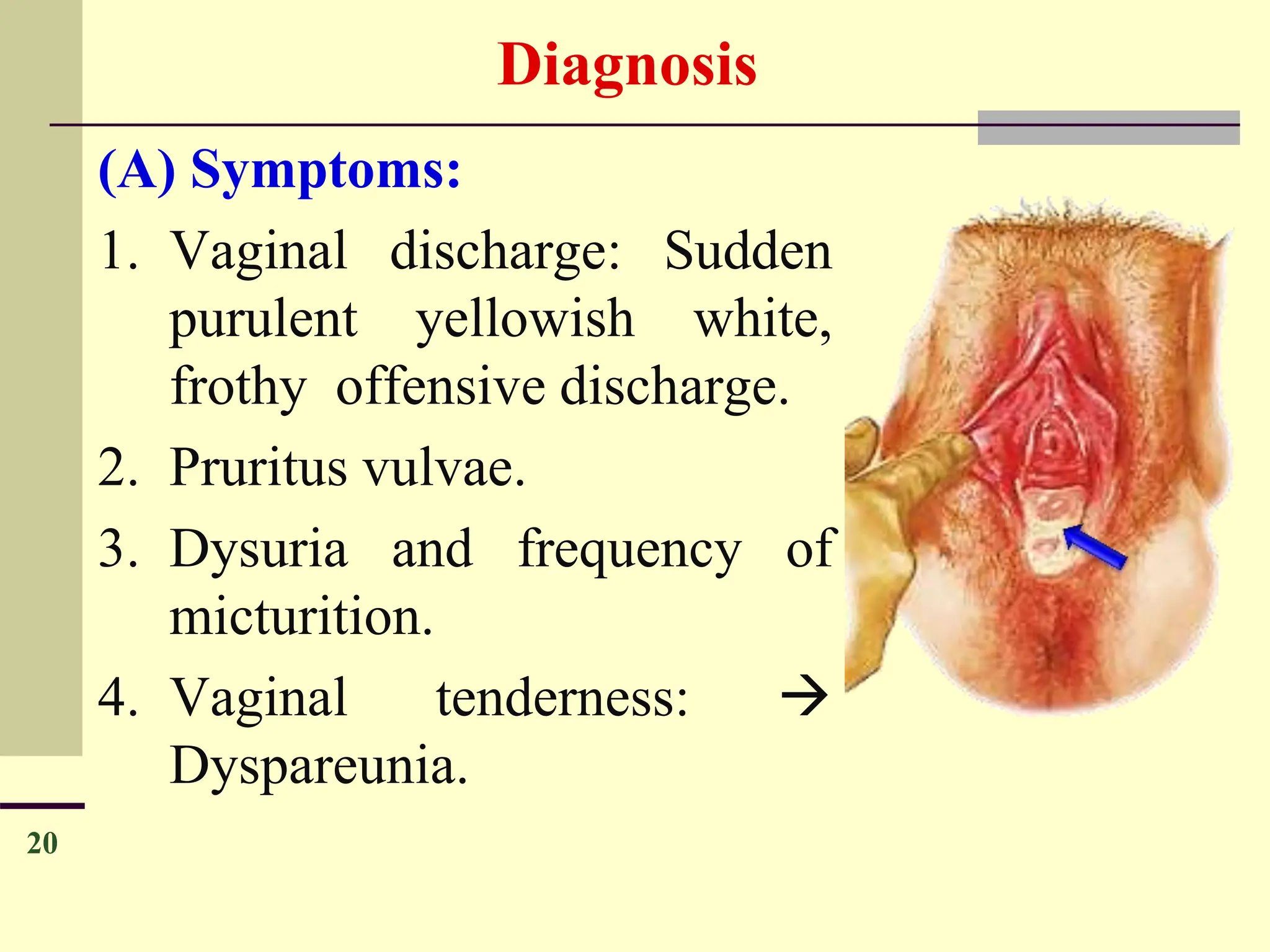 Diagnosis

(A) Symptoms:

1. Vaginal discharge: Sudden purulent yellowish white, frothy offensive discharge.

2. Pruritus vulvae.

3. Dysuria and frequency of micturition.

4. Vaginal tenderness: → Dyspareunia.

20